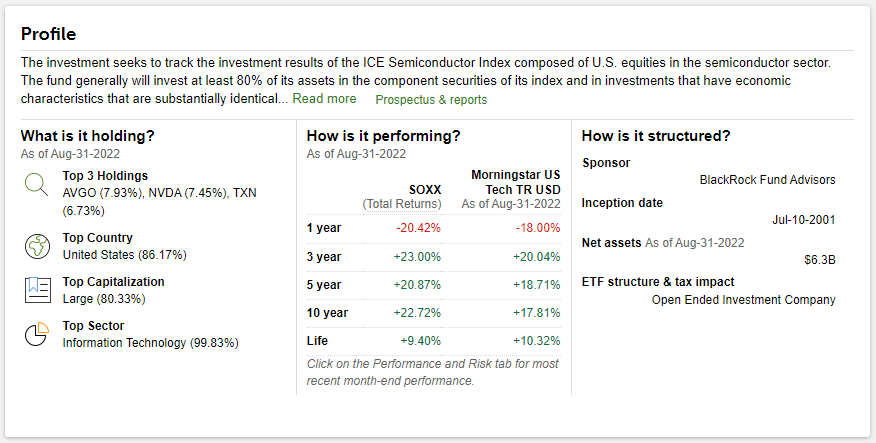 Profile

The investment seeks to track the investment results of the ICE Semiconductor Index composed of U.S. equities in the semiconductor sector. The fund generally will invest at least 80% of its assets in the component securities of its index and in investments that have economic characteristics that are substantially identical... Read more Prospectus & reports

What is it holding?
As of Aug-31-2022

Top 3 Holdings
AVGO (7.93%), NVDA (7.45%), TXN (6.73%)

Top Country
United States (86.17%)

Top Capitalization
Large (80.33%)

Top Sector
Information Technology (99.83%)

How is it performing?
As of Aug-31-2022

| | SOXX (Total Returns) | Morningstar US Tech TR USD As of Aug-31-2022 |
|---|---|---|
| 1 year | -20.42% | -18.00% |
| 3 year | +23.00% | +20.04% |
| 5 year | +20.87% | +18.71% |
| 10 year | +22.72% | +17.81% |
| Life | +9.40% | +10.32% |

Click on the Performance and Risk tab for most recent month-end performance.

How is it structured?

Sponsor
BlackRock Fund Advisors

Inception date
Jul-10-2001

Net assets As of Aug-31-2022
$6.3B

ETF structure & tax impact
Open Ended Investment Company